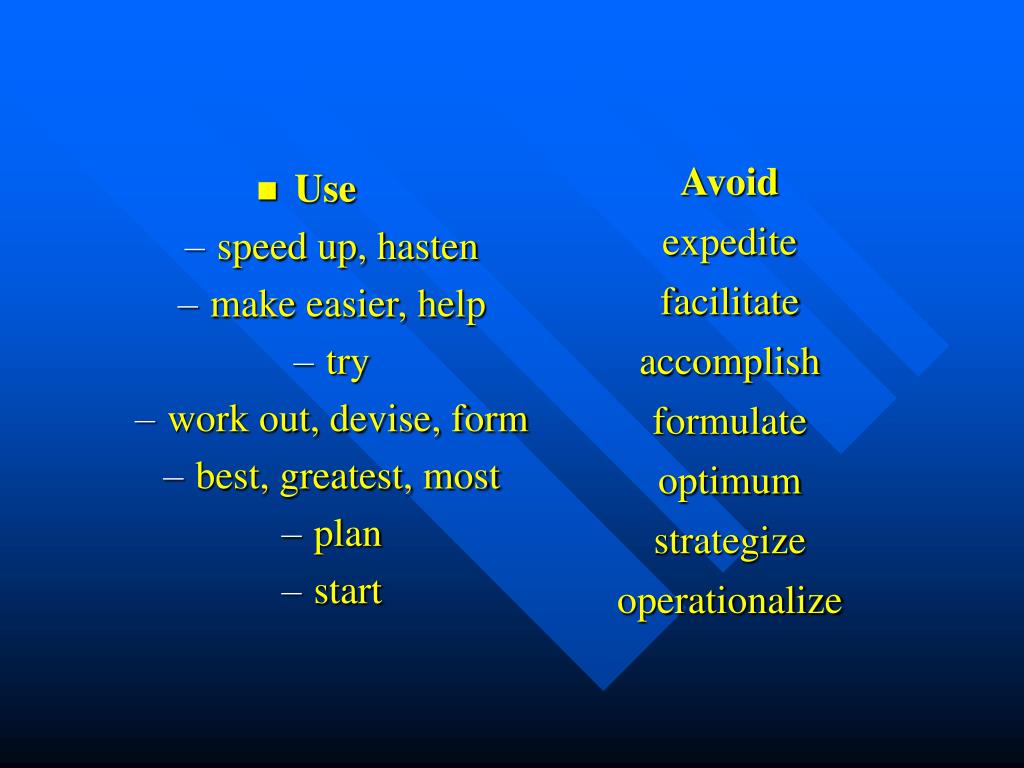 ■ Use
– speed up, hasten
– make easier, help
– try
– work out, devise, form
– best, greatest, most
– plan
– start

Avoid
expedite
facilitate
accomplish
formulate
optimum
strategize
operationalize